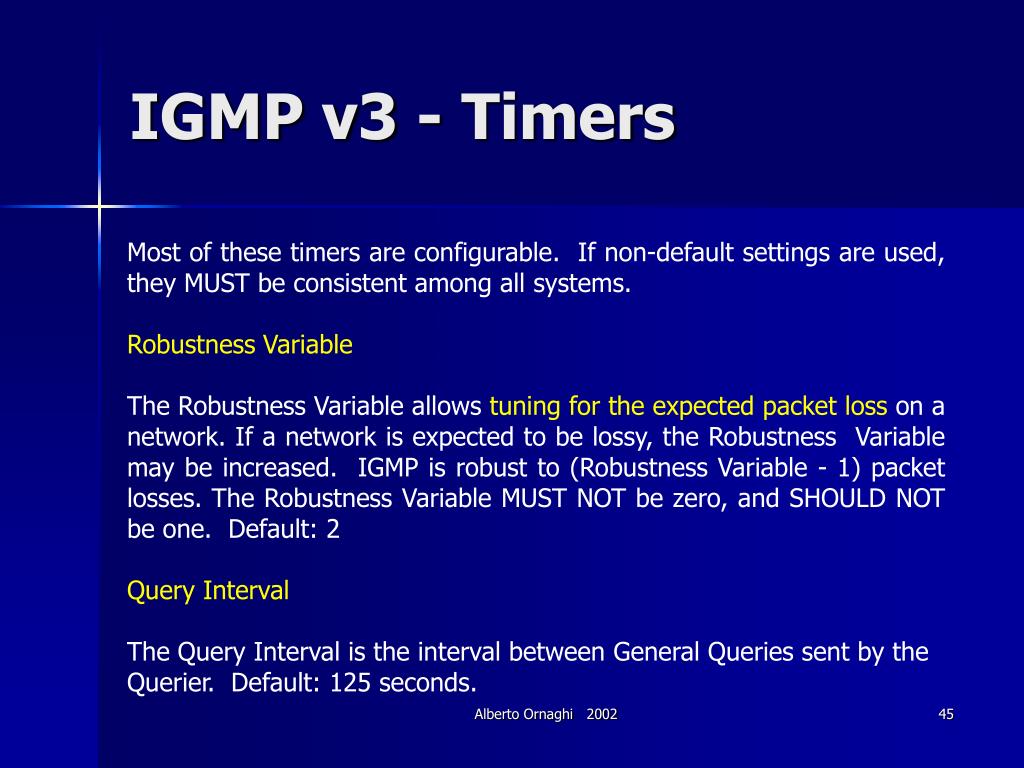 IGMP v3 - Timers

Most of these timers are configurable. If non-default settings are used, they MUST be consistent among all systems.

Robustness Variable

The Robustness Variable allows tuning for the expected packet loss on a network. If a network is expected to be lossy, the Robustness Variable may be increased. IGMP is robust to (Robustness Variable - 1) packet losses. The Robustness Variable MUST NOT be zero, and SHOULD NOT be one. Default: 2

Query Interval

The Query Interval is the interval between General Queries sent by the Querier. Default: 125 seconds.

Alberto Ornaghi 2002

45